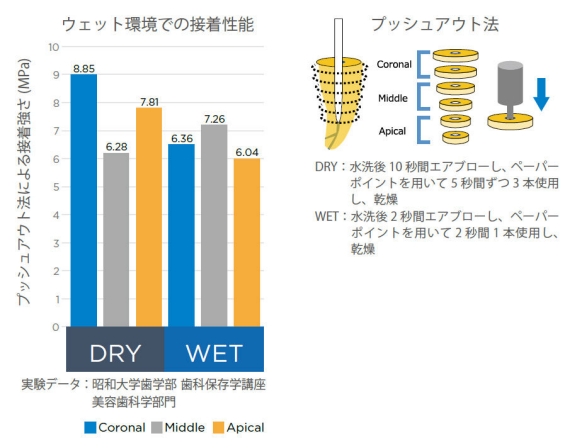 ウェット環境での接着性能

プッシュアウト法による接着強さ (MPa)

10
9
8
7
6
5
4
3
2
1
0

8.85
6.28
7.81
6.36
7.26
6.04

DRY
WET

実験データ：昭和大学歯学部 歯科保存学講座 美容歯科学部門

Coronal
Middle
Apical

プッシュアウト法

Coronal
Middle
Apical

DRY：水洗後 10 秒間エアブローし、ペーパーポイントを用いて 5 秒間ずつ 3 本使用し、乾燥
WET：水洗後 2 秒間エアブローし、ペーパーポイントを用いて 2 秒間 1 本使用し、乾燥